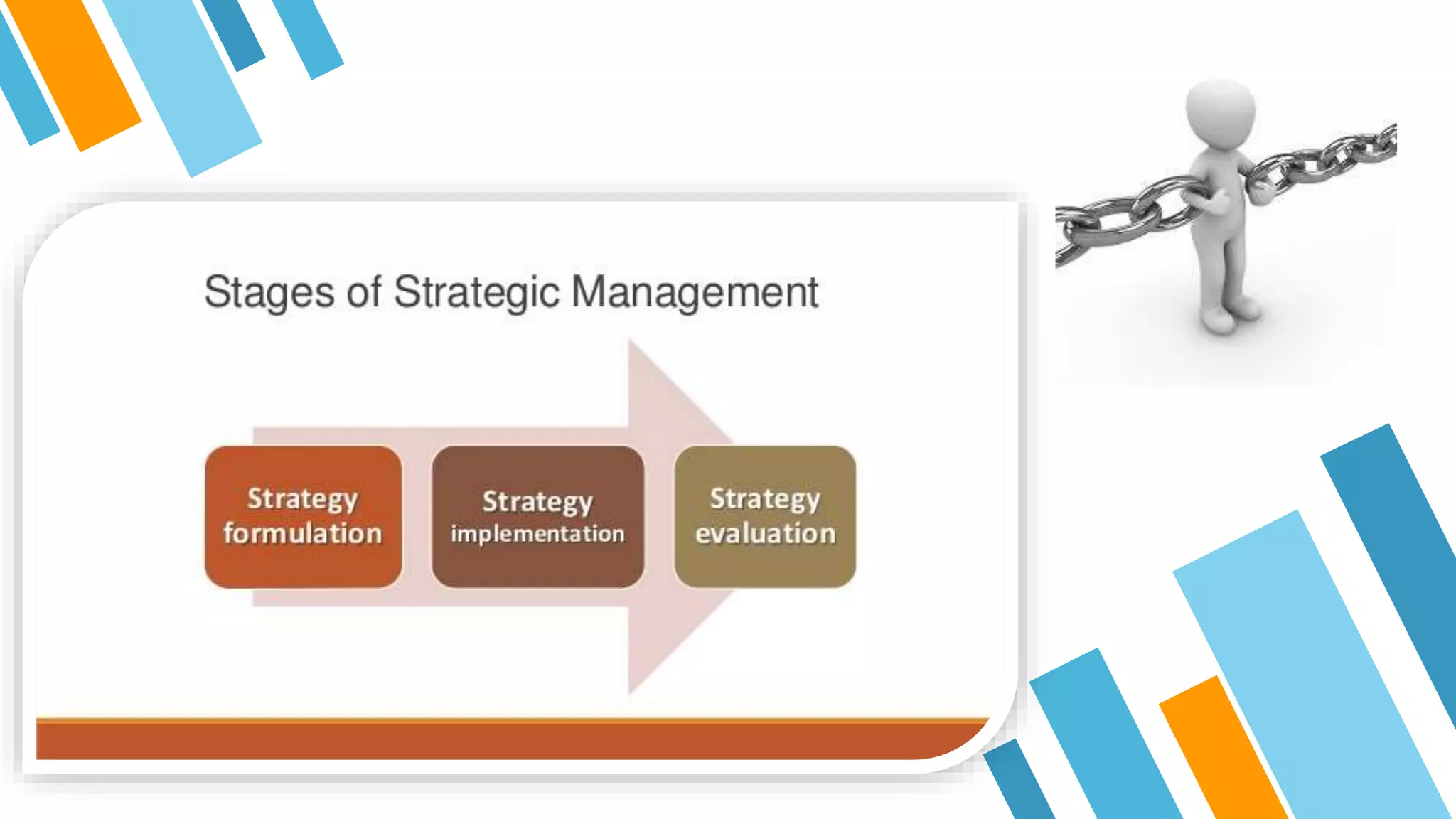 Stages of Strategic Management

Strategy formulation

Strategy implementation

Strategy evaluation